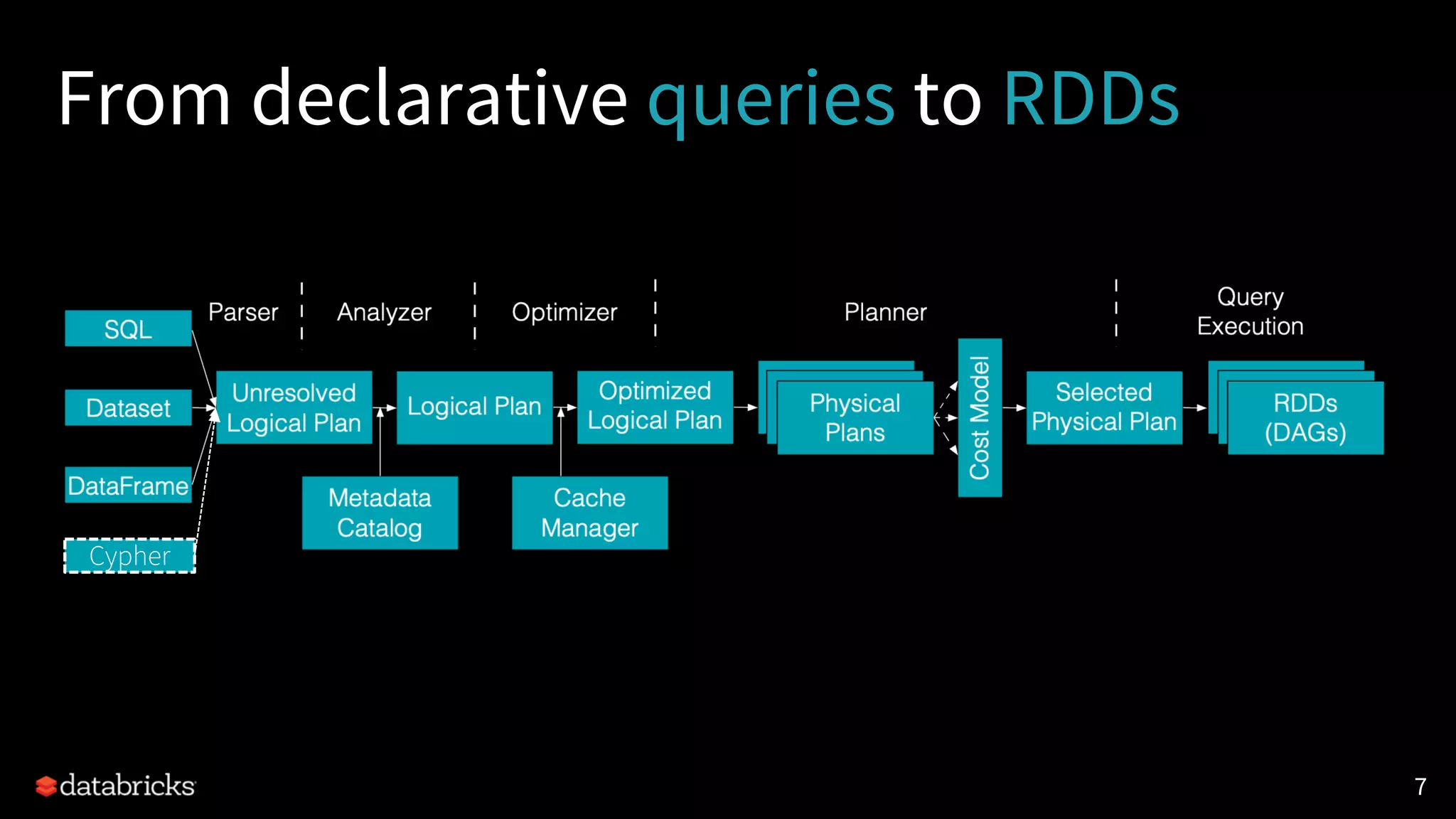 From declarative queries to RDDs

Parser

Analyzer

Optimizer

Planner

Query Execution

SQL

Dataset

DataFrame

Cypher

Unresolved Logical Plan

Logical Plan

Optimized Logical Plan

Physical Plans

Cost Model

Selected Physical Plan

RDDs (DAGs)

Metadata Catalog

Cache Manager

databricks

7